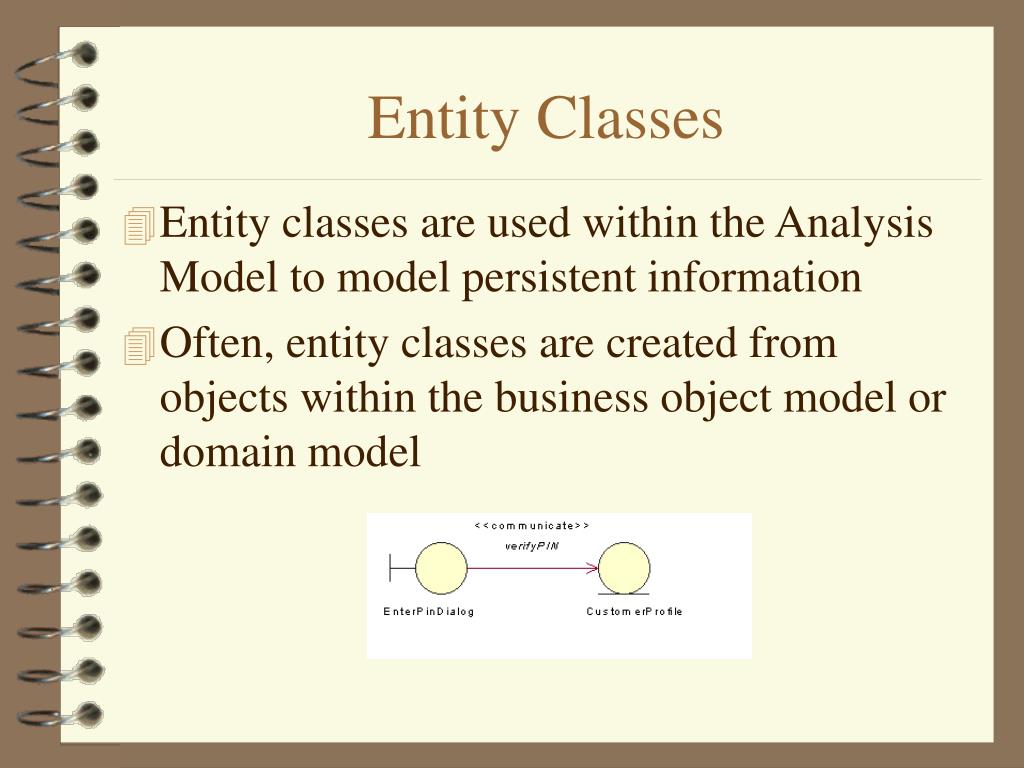 Entity Classes

Entity classes are used within the Analysis Model to model persistent information

Often, entity classes are created from objects within the business object model or domain model

<<communicate>>
verifyPIN

EnterPinDialog

CustomerProfile